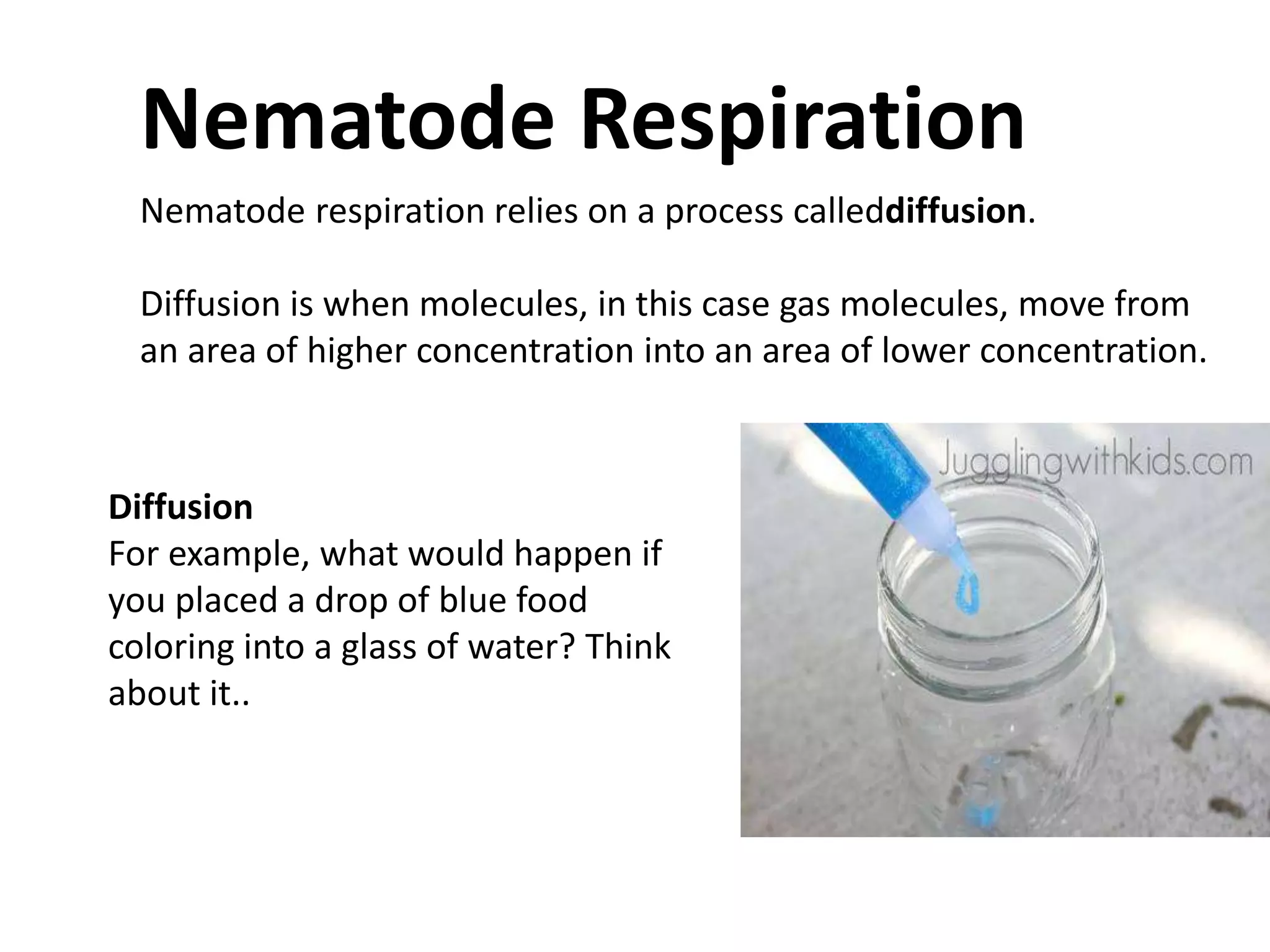 Nematode Respiration

Nematode respiration relies on a process calleddiffusion.

Diffusion is when molecules, in this case gas molecules, move from an area of higher concentration into an area of lower concentration.

Diffusion
For example, what would happen if you placed a drop of blue food coloring into a glass of water? Think about it..

Jugglingwithkids.com